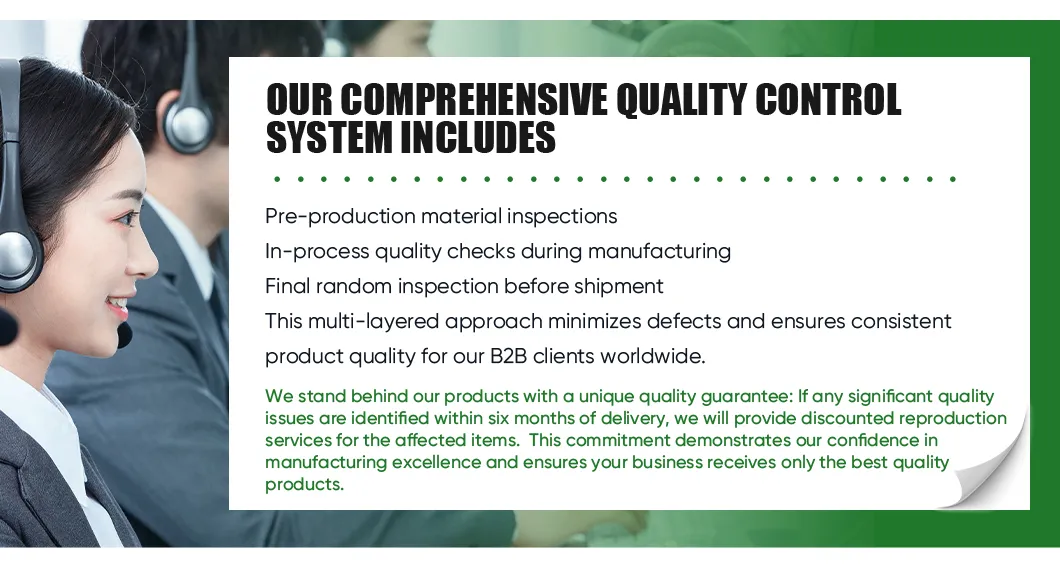 OUR COMPREHENSIVE QUALITY CONTROL SYSTEM INCLUDES

Pre-production material inspections
In-process quality checks during manufacturing
Final random inspection before shipment
This multi-layered approach minimizes defects and ensures consistent product quality for our B2B clients worldwide.

We stand behind our products with a unique quality guarantee: If any significant quality issues are identified within six months of delivery, we will provide discounted reproduction services for the affected items. This commitment demonstrates our confidence in manufacturing excellence and ensures your business receives only the best quality products.